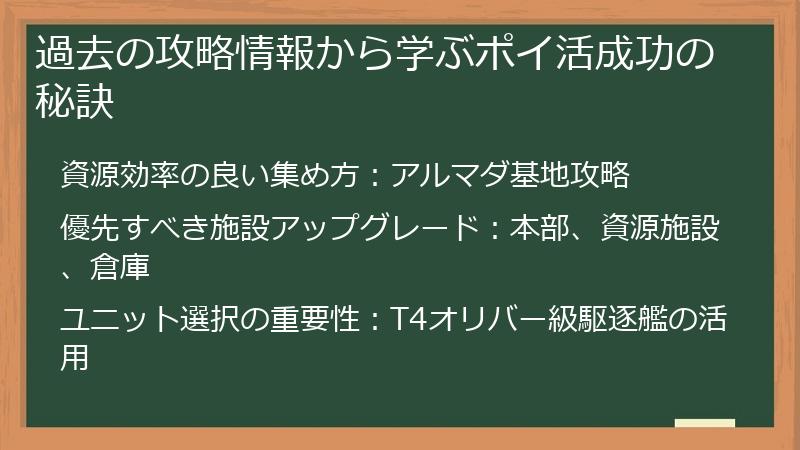 過去の攻略情報から学ぶポイ活成功の秘訣

資源効率の良い集め方：アルマダ基地攻略

優先すべき施設アップグレード：本部、資源施設、倉庫

ユニット選択の重要性：T4オリバー級駆逐艦の活用